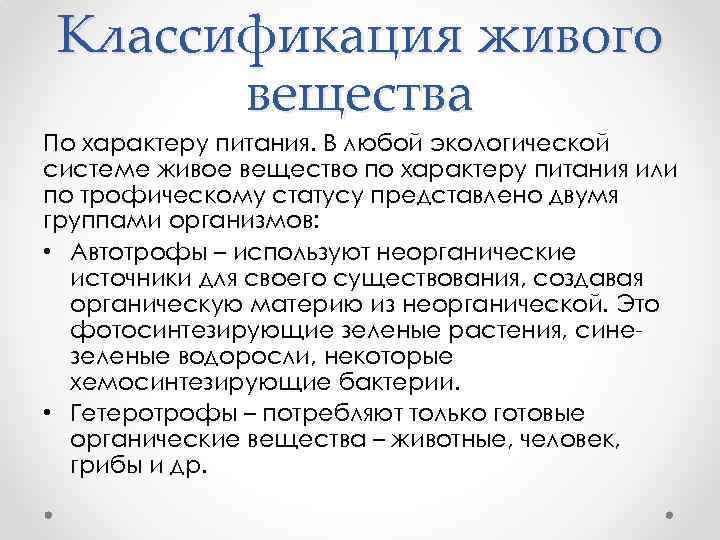 Классификация живого вещества

По характеру питания. В любой экологической системе живое вещество по характеру питания или по трофическому статусу представлено двумя группами организмов:

• Автотрофы – используют неорганические источники для своего существования, создавая органическую материю из неорганической. Это фотосинтезирующие зеленые растения, сине-зеленые водоросли, некоторые хемосинтезирующие бактерии.

• Гетеротрофы – потребляют только готовые органические вещества – животные, человек, грибы и др.